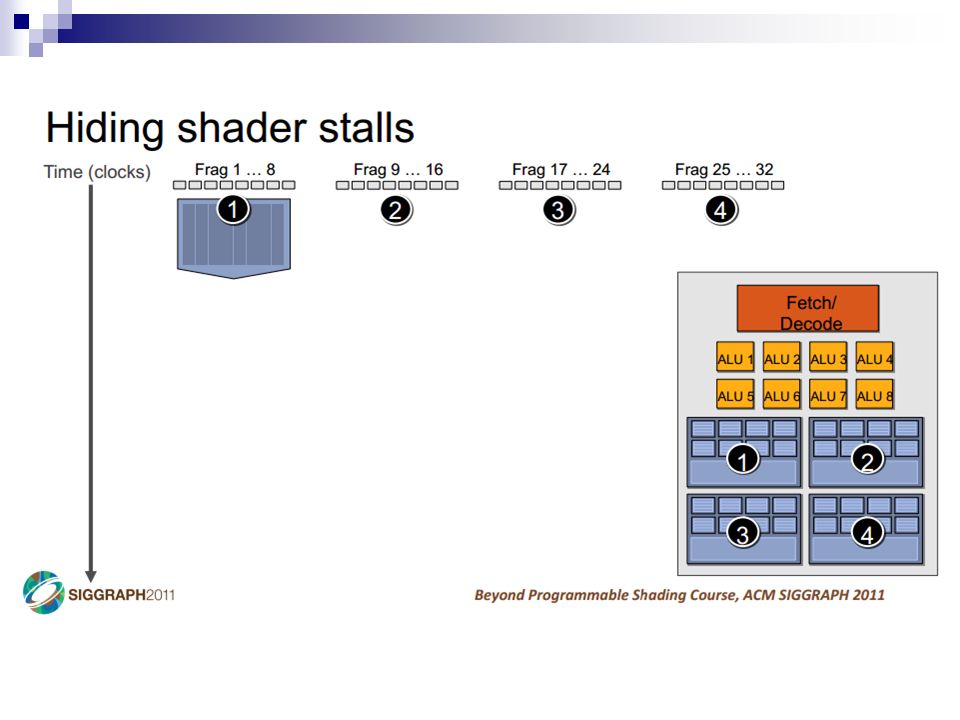 Hiding shader stalls

Time (clocks)

Frag 1 … 8

1

Frag 9 … 16

2

Frag 17 … 24

3

Frag 25 … 32

4

Fetch/ Decode

ALU 1 ALU 2 ALU 3 ALU 4

ALU 5 ALU 6 ALU 7 ALU 8

1 2

3 4

SIGGRAPH2011

Beyond Programmable Shading Course, ACM SIGGRAPH 2011